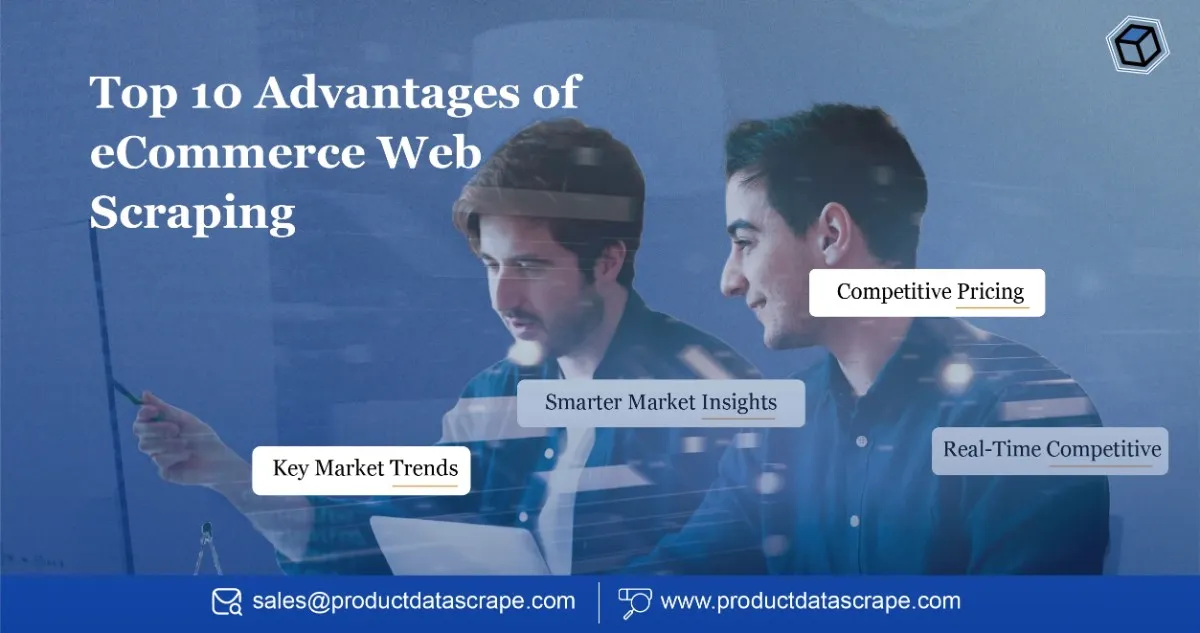 Top 10 Advantages of eCommerce Web Scraping

Competitive Pricing

Smarter Market Insights

Real-Time Competitive

Key Market Trends

sales@productdatascrape.com

www.productdatascrape.com